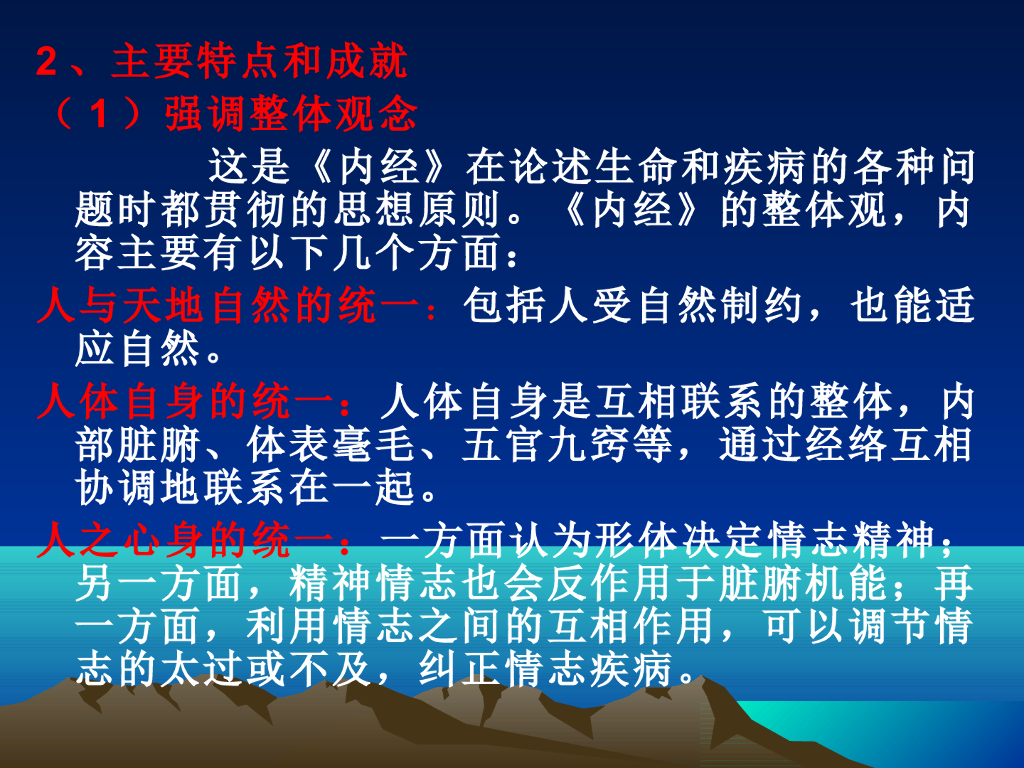 2、主要特点和成就
（1）强调整体观念

这是《内经》在论述生命和疾病的各种问题时都贯彻的思想原则。《内经》的整体观，内容主要有以下几个方面：

人与天地自然的统一：包括人受自然制约，也能适应自然。

人体自身的统一：人体自身是互相联系的整体，内部脏腑、体表毫毛、五官九窍等，通过经络互相协调地联系在一起。

人之心身的统一：一方面认为形体决定情志精神；另一方面，精神情志也会反作用于脏腑机能；再一方面，利用情志之间的互相作用，可以调节情志的太过或不及，纠正情志疾病。